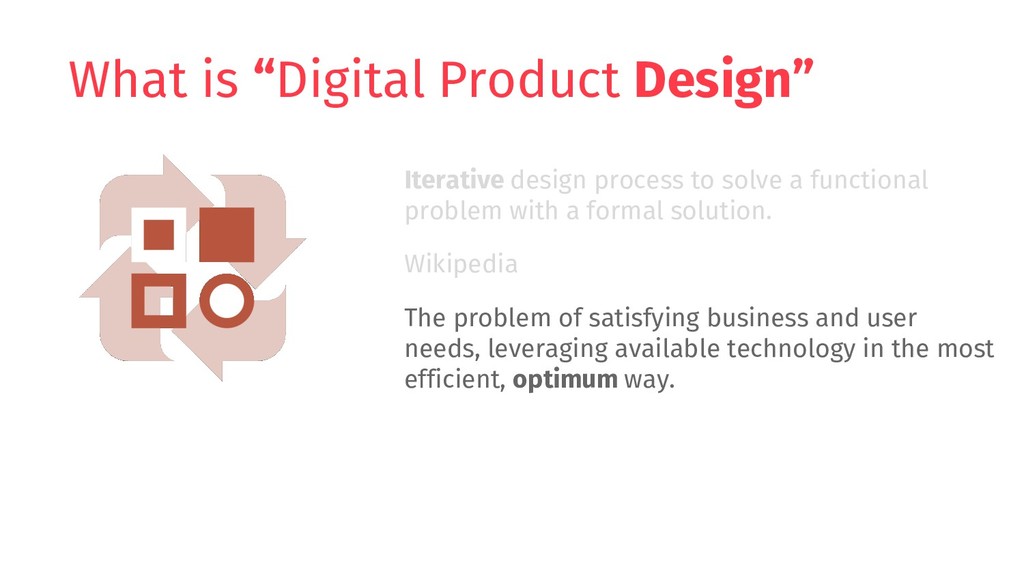 What is “Digital Product Design”

Iterative design process to solve a functional problem with a formal solution.

Wikipedia

The problem of satisfying business and user needs, leveraging available technology in the most efficient, optimum way.